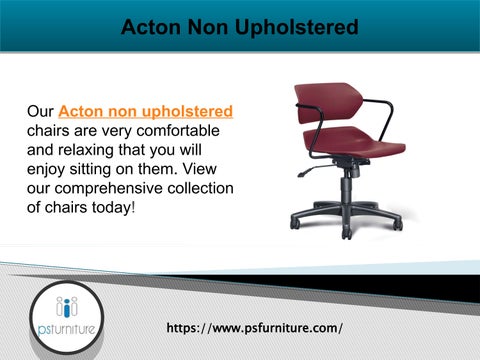 Acton Non Upholstered

Our Acton non upholstered chairs are very comfortable and relaxing that you will enjoy sitting on them. View our comprehensive collection of chairs today!

psfurniture

https://www.psfurniture.com/